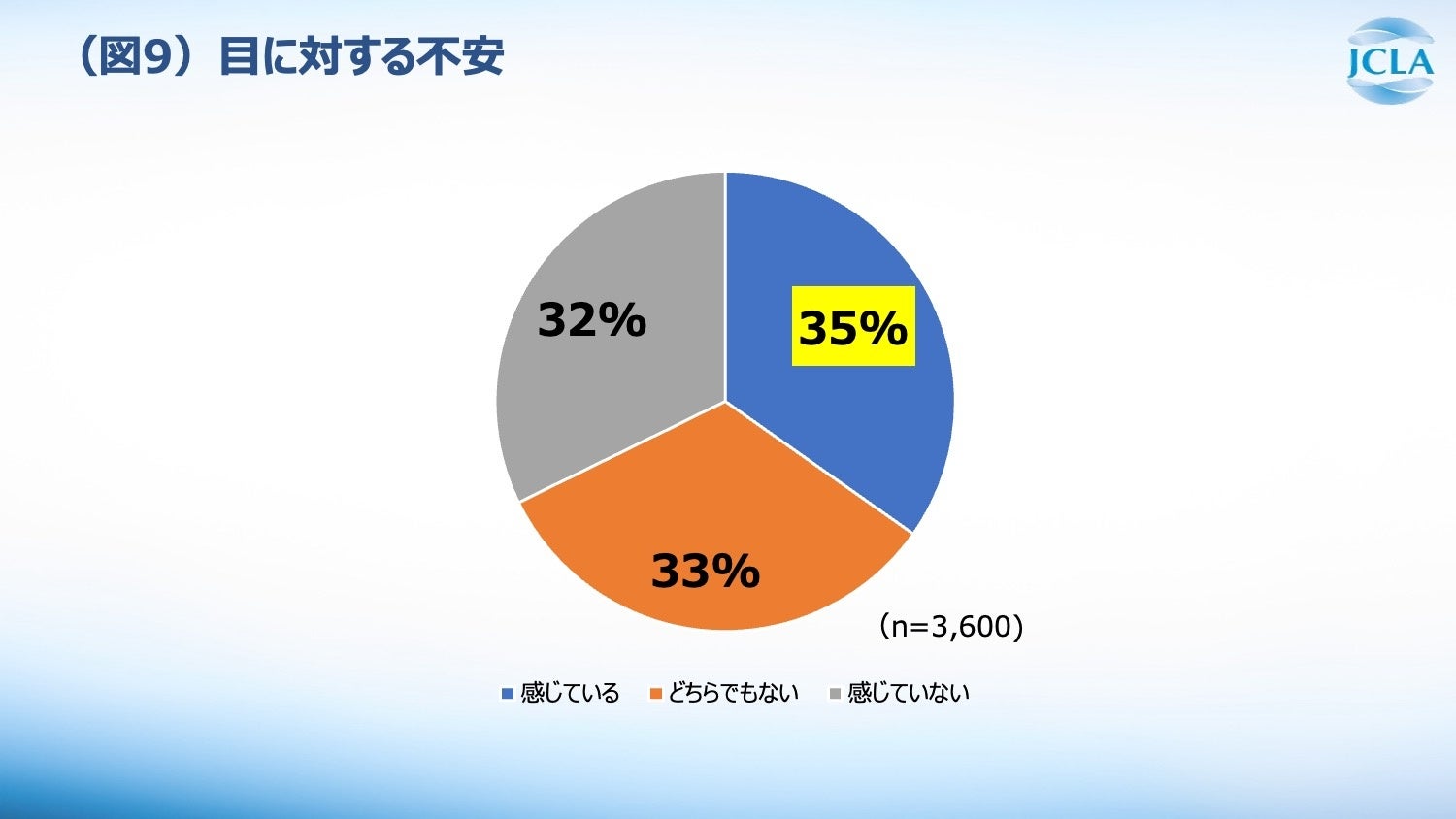 （図9）目に対する不安

JCLA

32%

35%

33%

（n=3,600）

感じている　どちらでもない　感じていない